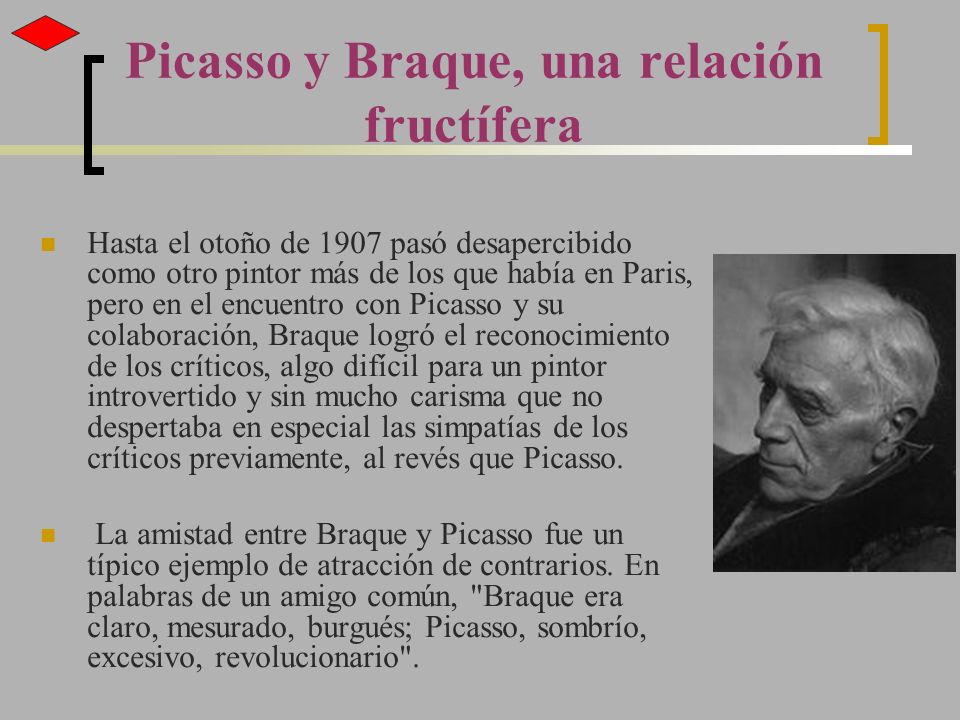 Picasso y Braque, una relación fructífera

Hasta el otoño de 1907 pasó desapercibido como otro pintor más de los que había en Paris, pero en el encuentro con Picasso y su colaboración, Braque logró el reconocimiento de los críticos, algo difícil para un pintor introvertido y sin mucho carisma que no despertaba en especial las simpatías de los críticos previamente, al revés que Picasso.

La amistad entre Braque y Picasso fue un típico ejemplo de atracción de contrarios. En palabras de un amigo común, "Braque era claro, mesurado, burgués; Picasso, sombrío, excesivo, revolucionario".